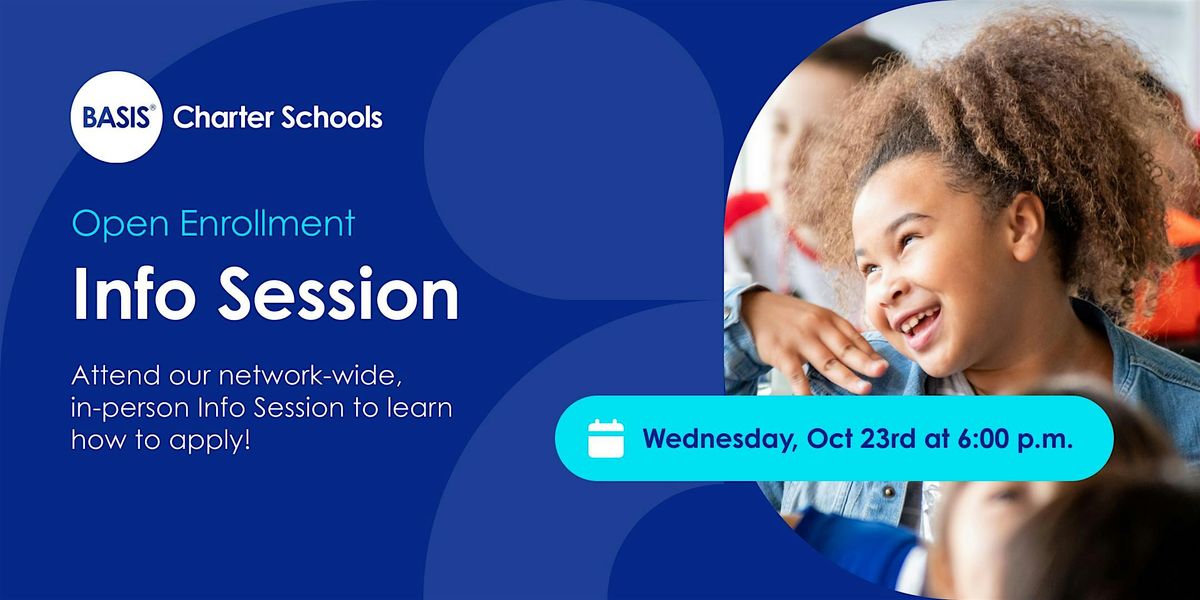 BASIS® Charter Schools

Open Enrollment

Info Session

Attend our network-wide, in-person Info Session to learn how to apply!

Wednesday, Oct 23rd at 6:00 p.m.